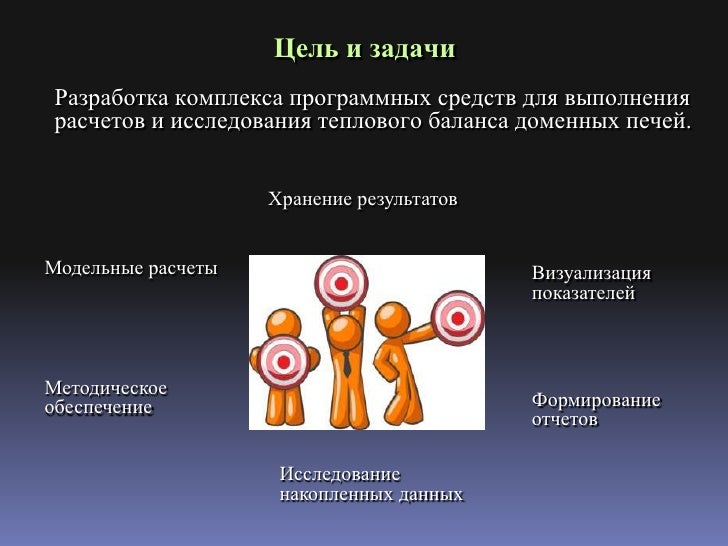 Цель и задачи

Разработка комплекса программных средств для выполнения расчетов и исследования теплового баланса доменных печей.

Хранение результатов

Модельные расчеты

Визуализация показателей

Методическое обеспечение

Формирование отчетов

Исследование накопленных данных